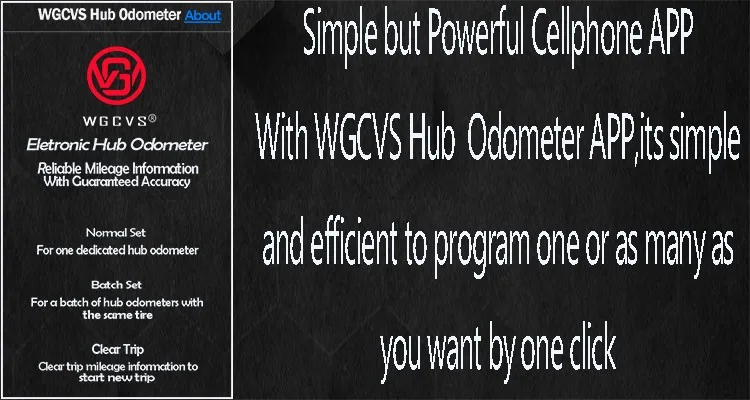 WGCVS Hub Odometer About

WGCVS®

Eletronic Hub Odometer

Reliable Mileage Information With Guaranteed Accuracy

Normal Set

For one dedicated hub odometer

Batch Set

For a batch of hub odometers with the same tire

Clear Trip

Clear trip mileage information to start new trip

Simple but Powerful Cellphone APP

With WGCVS Hub Odometer APP,its simple and efficient to program one or as many as you want by one click